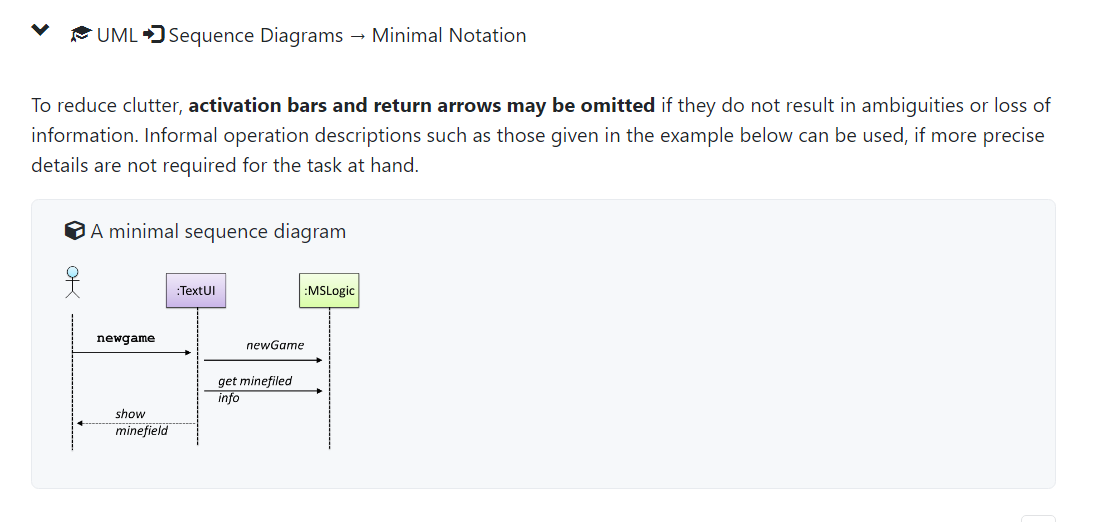 UML Sequence Diagrams → Minimal Notation

To reduce clutter, **activation bars and return arrows may be omitted** if they do not result in ambiguities or loss of information. Informal operation descriptions such as those given in the example below can be used, if more precise details are not required for the task at hand.

A minimal sequence diagram

:TextUI

:MSLogic

newgame

newGame

get minefiled info

show minefield